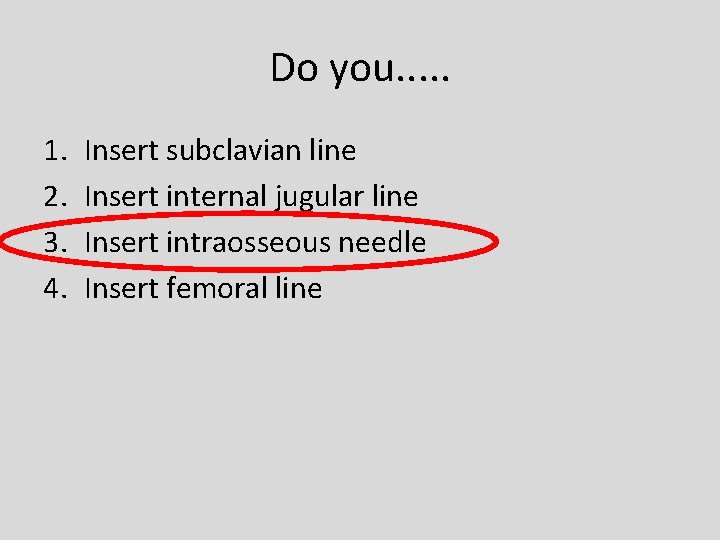 Do you.....

1. Insert subclavian line
2. Insert internal jugular line
3. Insert intraosseous needle
4. Insert femoral line